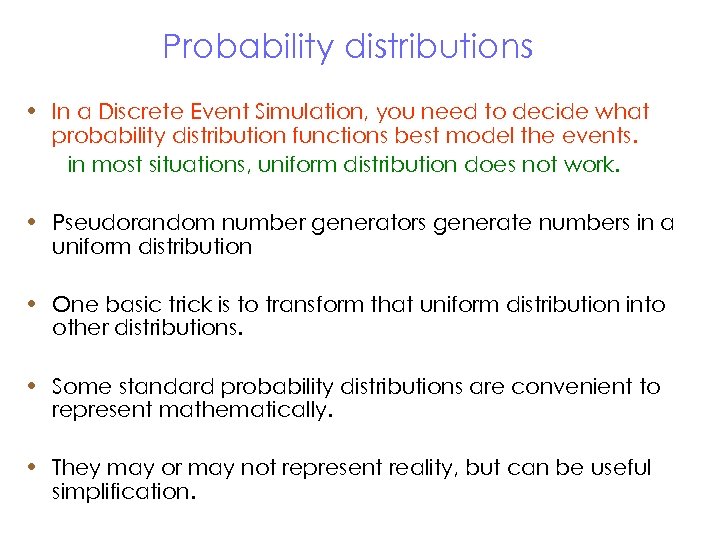 Probability distributions

• In a Discrete Event Simulation, you need to decide what probability distribution functions best model the events.
in most situations, uniform distribution does not work.

• Pseudorandom number generators generate numbers in a uniform distribution

• One basic trick is to transform that uniform distribution into other distributions.

• Some standard probability distributions are convenient to represent mathematically.

• They may or may not represent reality, but can be useful simplification.